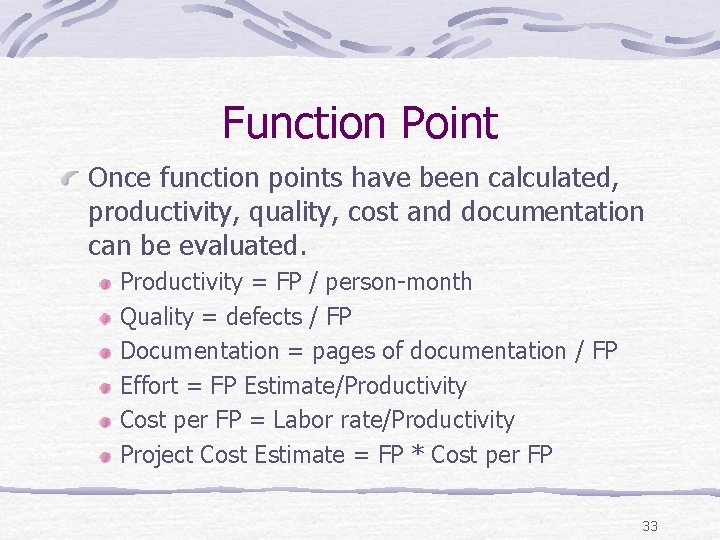 Function Point

Once function points have been calculated, productivity, quality, cost and documentation can be evaluated.

Productivity = FP / person-month

Quality = defects / FP

Documentation = pages of documentation / FP

Effort = FP Estimate/Productivity

Cost per FP = Labor rate/Productivity

Project Cost Estimate = FP * Cost per FP

33